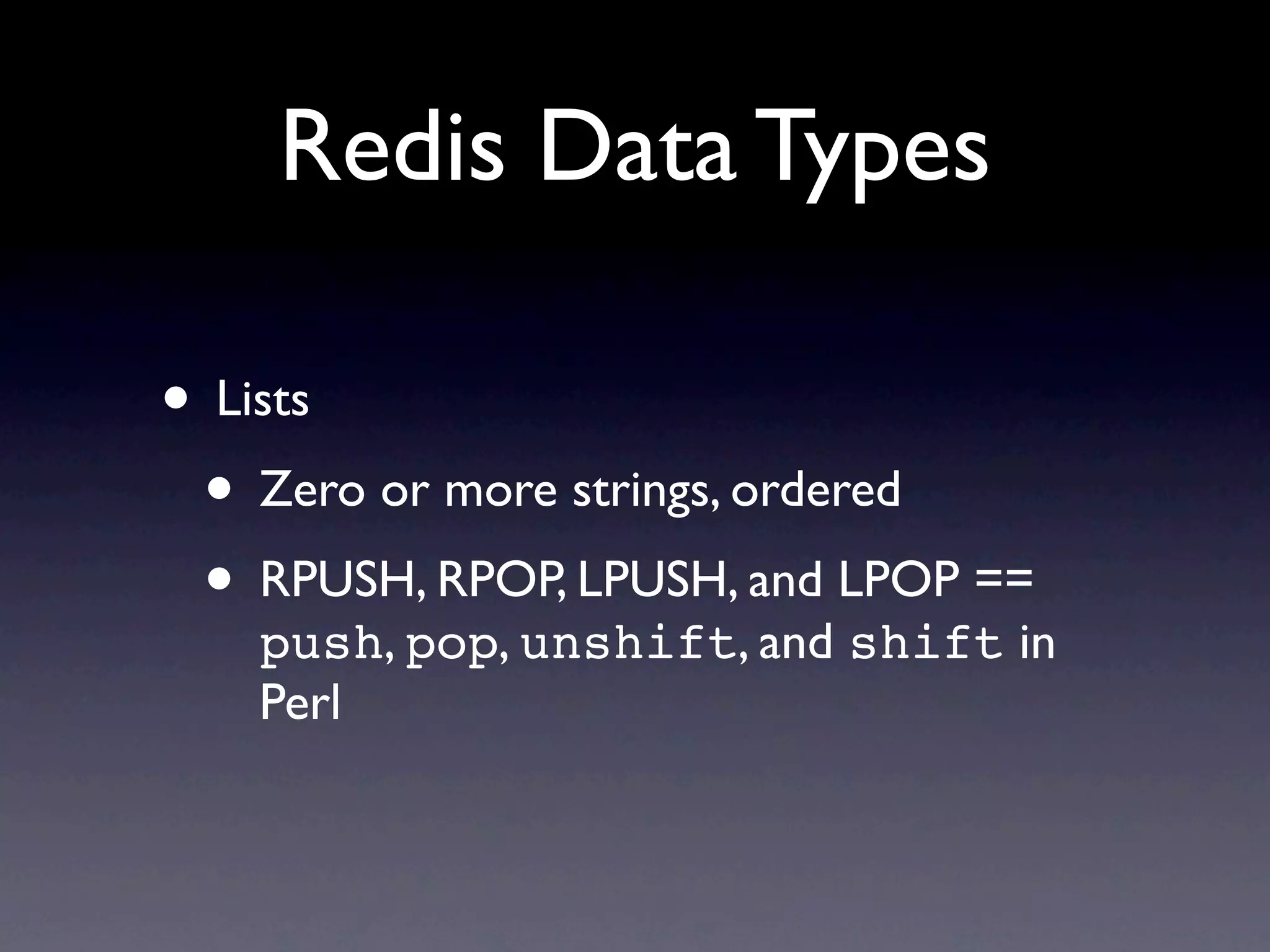 Redis Data Types

• Lists

• Zero or more strings, ordered

• RPUSH, RPOP, LPUSH, and LPOP == push, pop, unshift, and shift in Perl